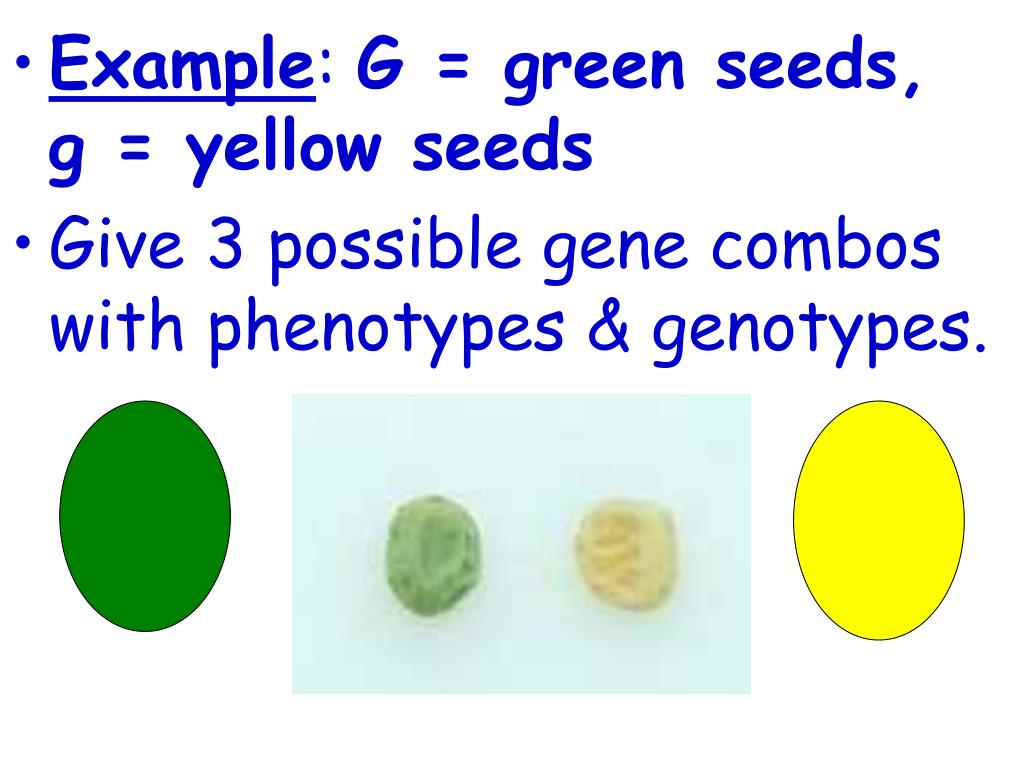 • Example: G = green seeds, g = yellow seeds

• Give 3 possible gene combos with phenotypes & genotypes.